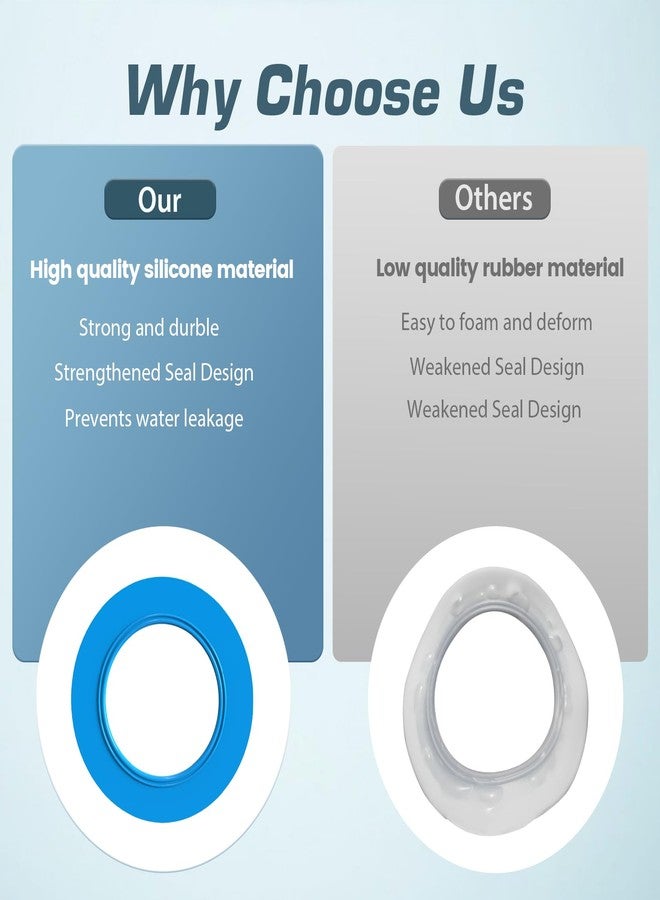 Why Choose Us

Our

High quality silicone material

Strong and durble

Strengthened Seal Design

Prevents water leakage

Others

Low quality rubber material

Easy to foam and deform

Weakened Seal Design

Weakened Seal Design